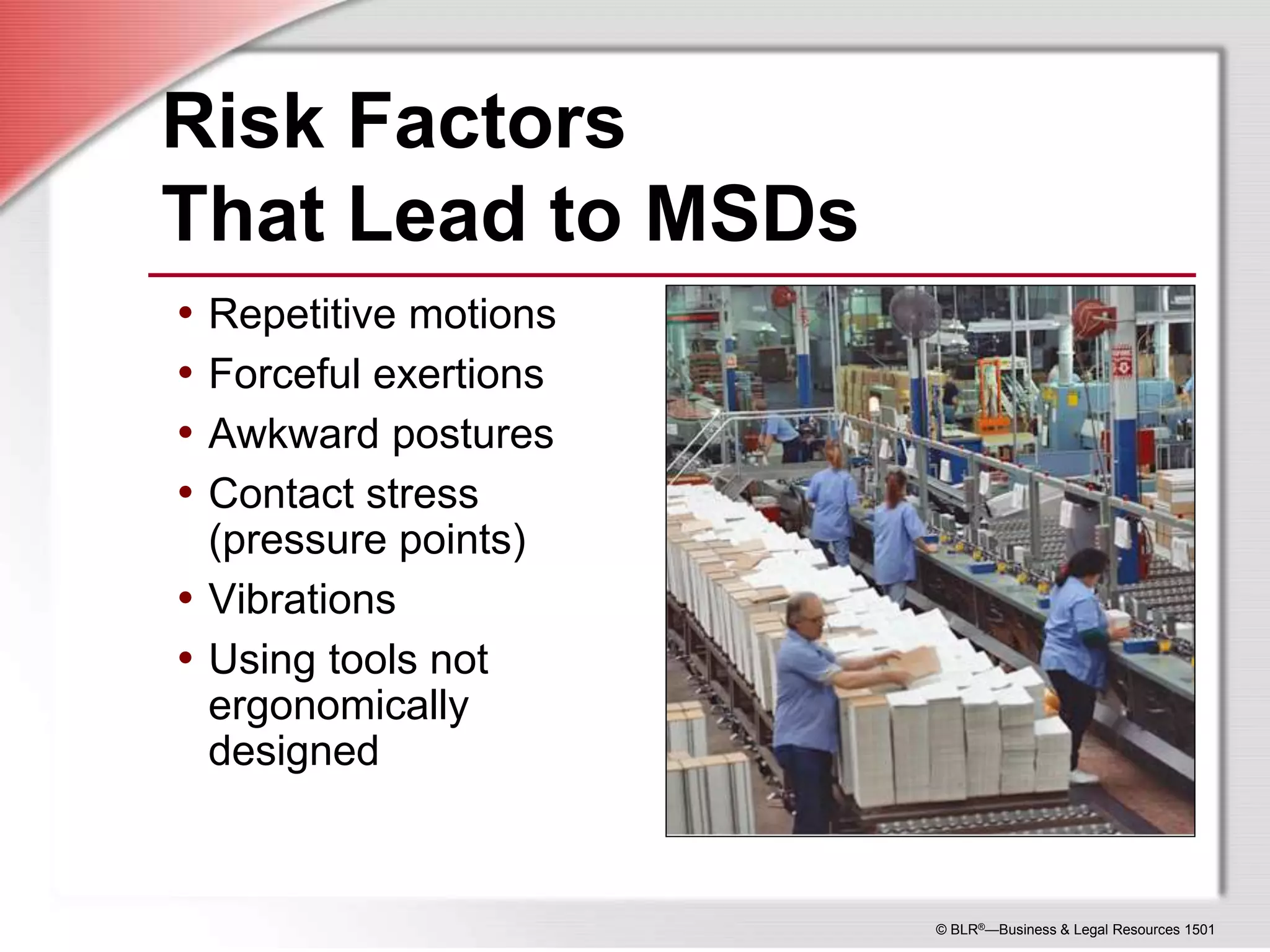 Risk Factors
That Lead to MSDs

• Repetitive motions
• Forceful exertions
• Awkward postures
• Contact stress (pressure points)
• Vibrations
• Using tools not ergonomically designed

© BLR®—Business & Legal Resources 1501